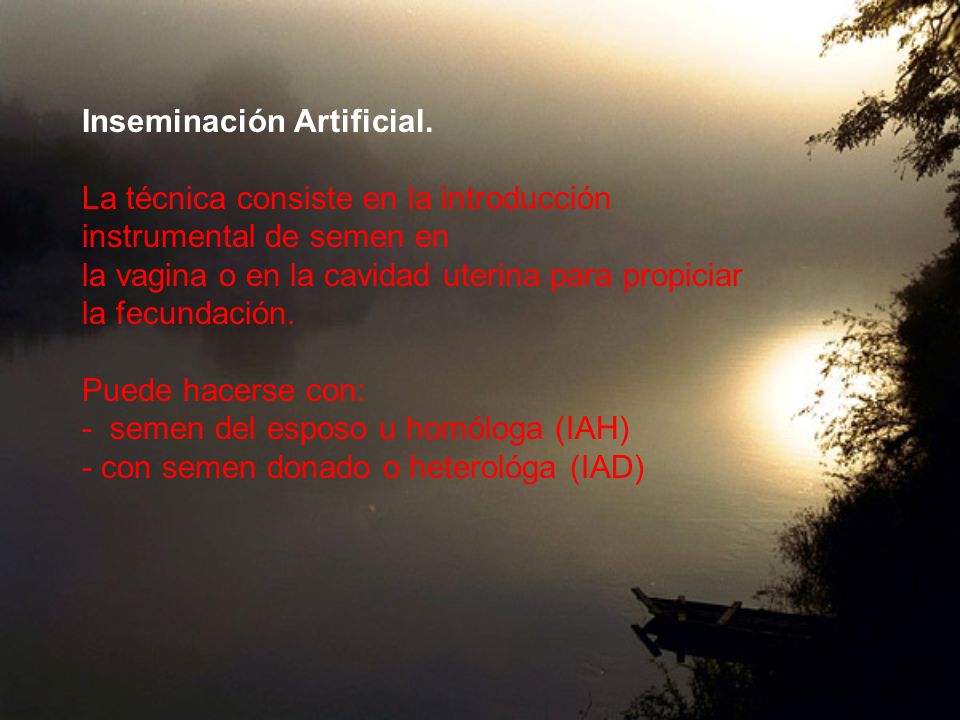 Inseminación Artificial.

La técnica consiste en la introducción instrumental de semen en la vagina o en la cavidad uterina para propiciar la fecundación.

Puede hacerse con:
- semen del esposo u homóloga (IAH)
- con semen donado o heterológa (IAD)